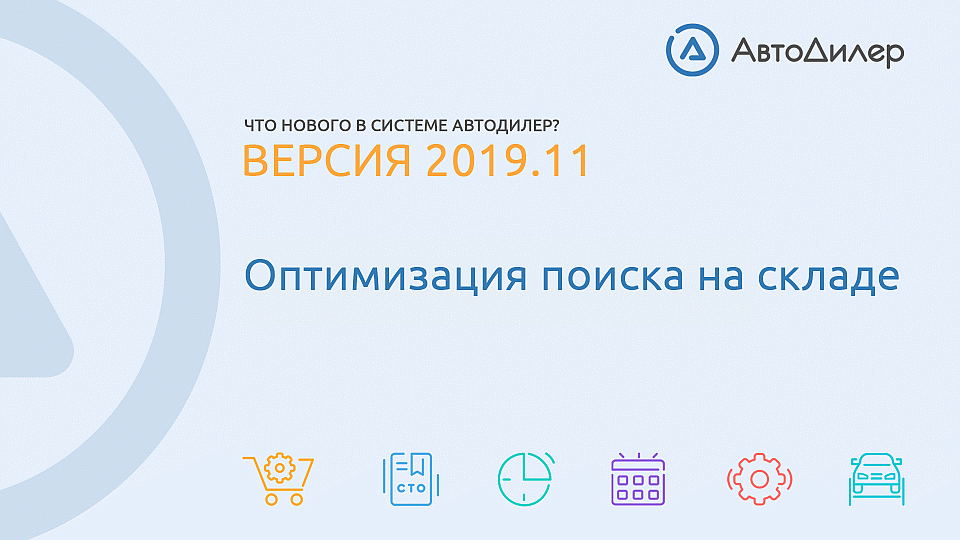 АвтоДилер

ЧТО НОВОГО В СИСТЕМЕ АВТОДИЛЕР?
ВЕРСИЯ 2019.11

Оптимизация поиска на складе

СТО